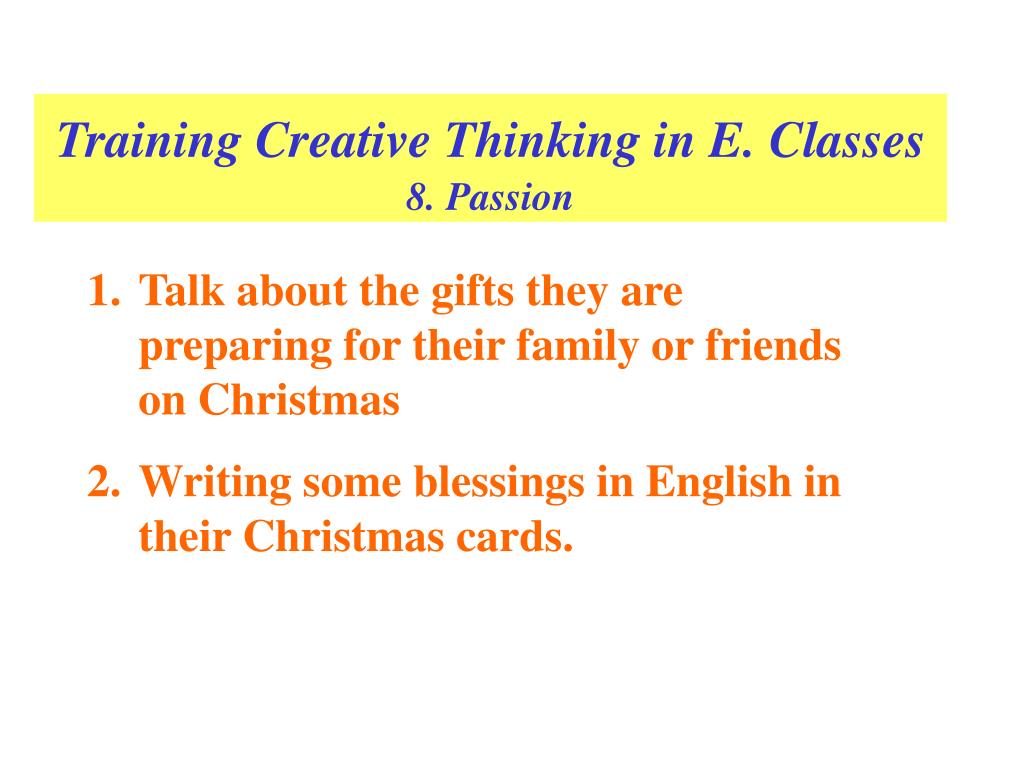 Training Creative Thinking in E. Classes
8. Passion

1. Talk about the gifts they are preparing for their family or friends on Christmas
2. Writing some blessings in English in their Christmas cards.